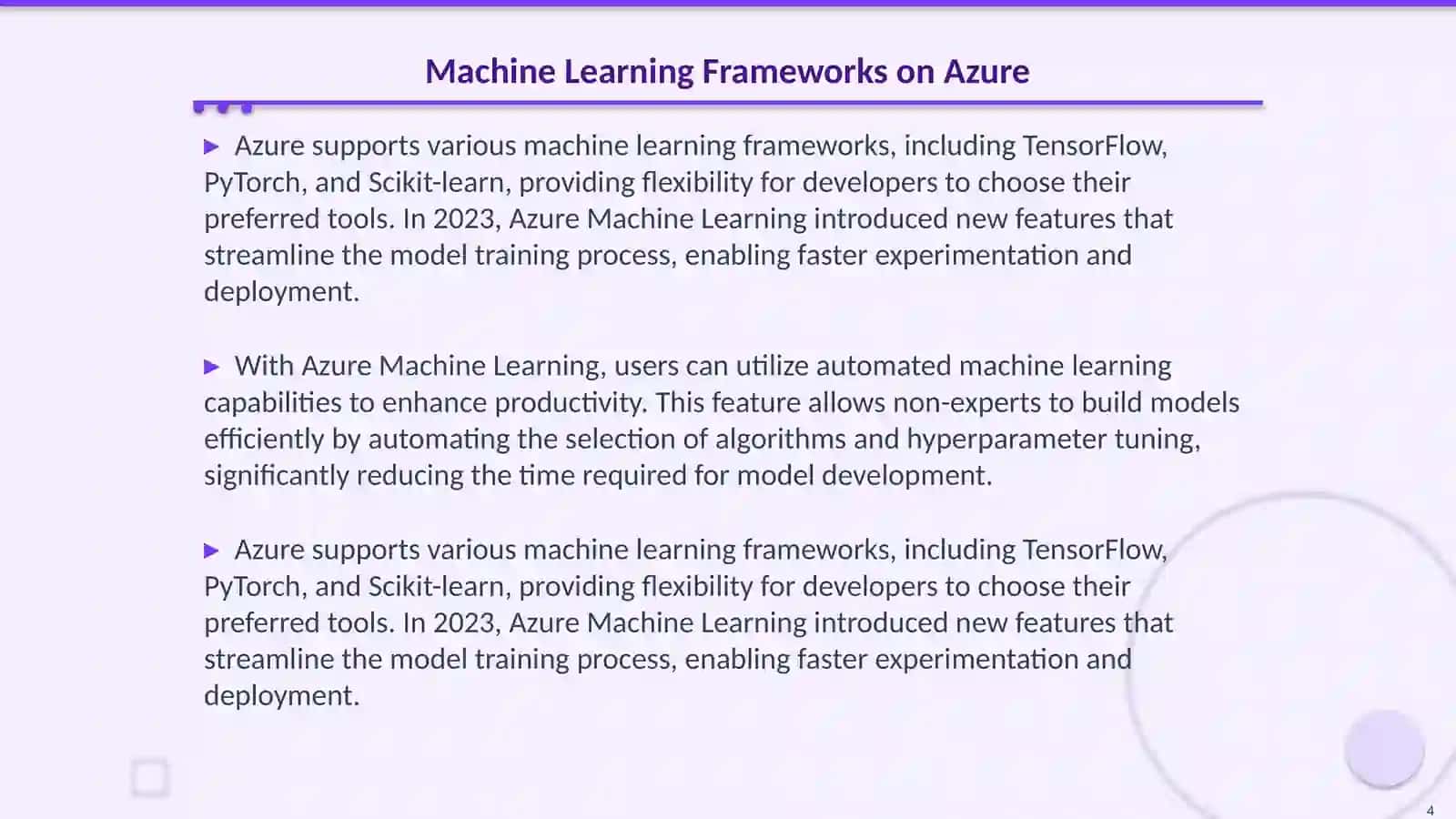 Machine Learning Frameworks on Azure

▶ Azure supports various machine learning frameworks, including TensorFlow, PyTorch, and Scikit-learn, providing flexibility for developers to choose their preferred tools. In 2023, Azure Machine Learning introduced new features that streamline the model training process, enabling faster experimentation and deployment.

▶ With Azure Machine Learning, users can utilize automated machine learning capabilities to enhance productivity. This feature allows non-experts to build models efficiently by automating the selection of algorithms and hyperparameter tuning, significantly reducing the time required for model development.

▶ Azure supports various machine learning frameworks, including TensorFlow, PyTorch, and Scikit-learn, providing flexibility for developers to choose their preferred tools. In 2023, Azure Machine Learning introduced new features that streamline the model training process, enabling faster experimentation and deployment.

4